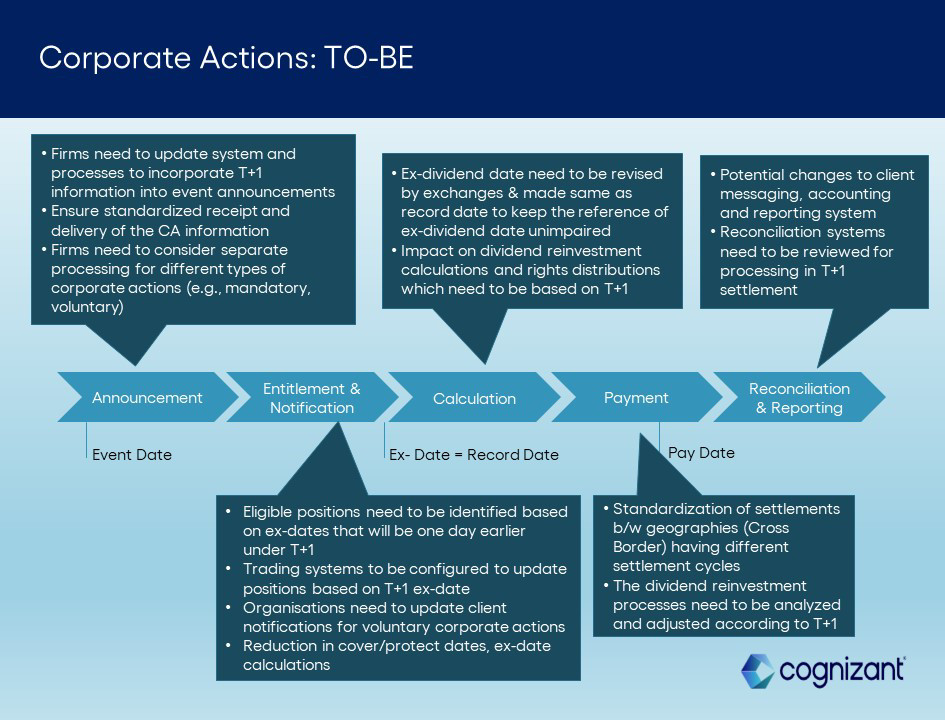 Corporate Actions: TO-BE

• Firms need to update system and processes to incorporate T+1 information into event announcements
• Ensure standardized receipt and delivery of the CA information
• Firms need to consider separate processing for different types of corporate actions (e.g., mandatory, voluntary)

• Ex-dividend date need to be revised by exchanges & made same as record date to keep the reference of ex-dividend date unimpaired
• Impact on dividend reinvestment calculations and rights distributions which need to be based on T+1

• Potential changes to client messaging, accounting and reporting system
• Reconciliation systems need to be reviewed for processing in T+1 settlement

Announcement
Entitlement & Notification
Calculation
Payment
Reconciliation & Reporting

Event Date
Ex- Date = Record Date
Pay Date

• Eligible positions need to be identified based on ex-dates that will be one day earlier under T+1
• Trading systems to be configured to update positions based on T+1 ex-date
• Organisations need to update client notifications for voluntary corporate actions
• Reduction in cover/protect dates, ex-date calculations

• Standardization of settlements b/w geographies (Cross Border) having different settlement cycles
• The dividend reinvestment processes need to be analyzed and adjusted according to T+1

cognizant